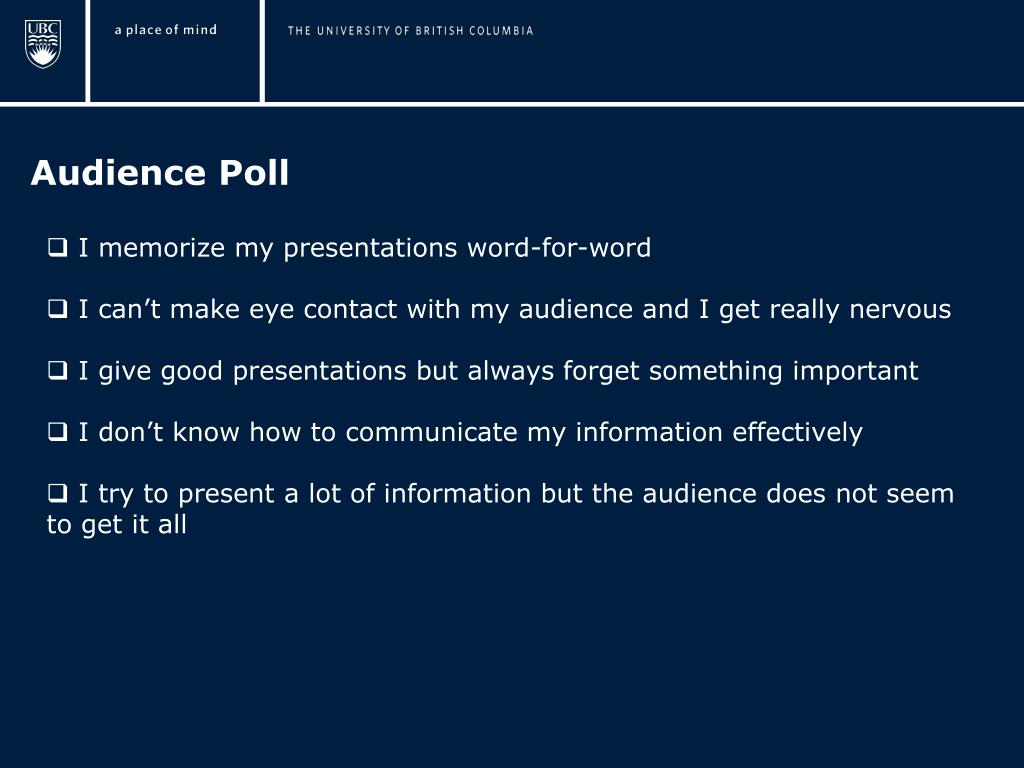 UBC

a place of mind

THE UNIVERSITY OF BRITISH COLUMBIA

Audience Poll

❑ I memorize my presentations word-for-word

❑ I can’t make eye contact with my audience and I get really nervous

❑ I give good presentations but always forget something important

❑ I don’t know how to communicate my information effectively

❑ I try to present a lot of information but the audience does not seem to get it all